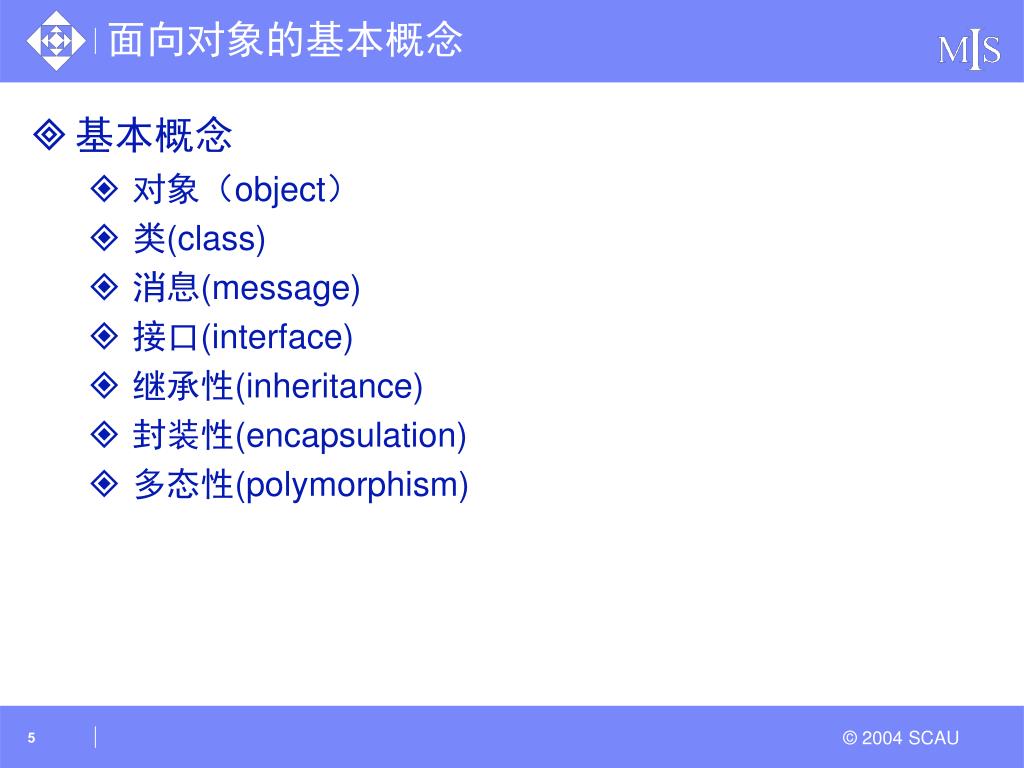 面向对象的基本概念

MIS

基本概念

对象（object）

类(class)

消息(message)

接口(interface)

继承性(inheritance)

封装性(encapsulation)

多态性(polymorphism)

5

© 2004 SCAU